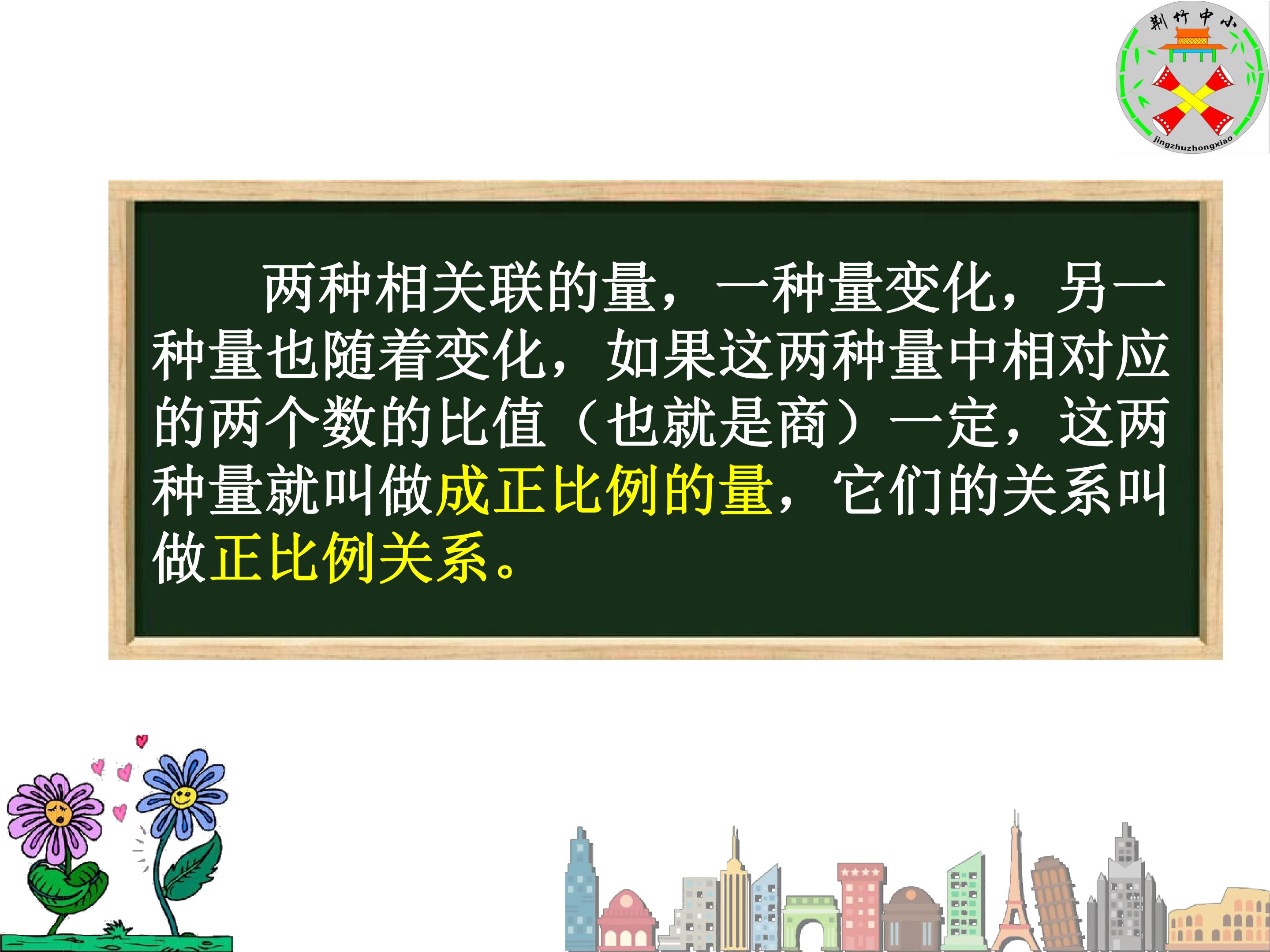 荆竹中小
jingzhuzhongxiao

两种相关联的量，一种量变化，另一种量也随着变化，如果这两种量中相对应的两个数的比值（也就是商）一定，这两种量就叫做成正比例的量，它们的关系叫做正比例关系。